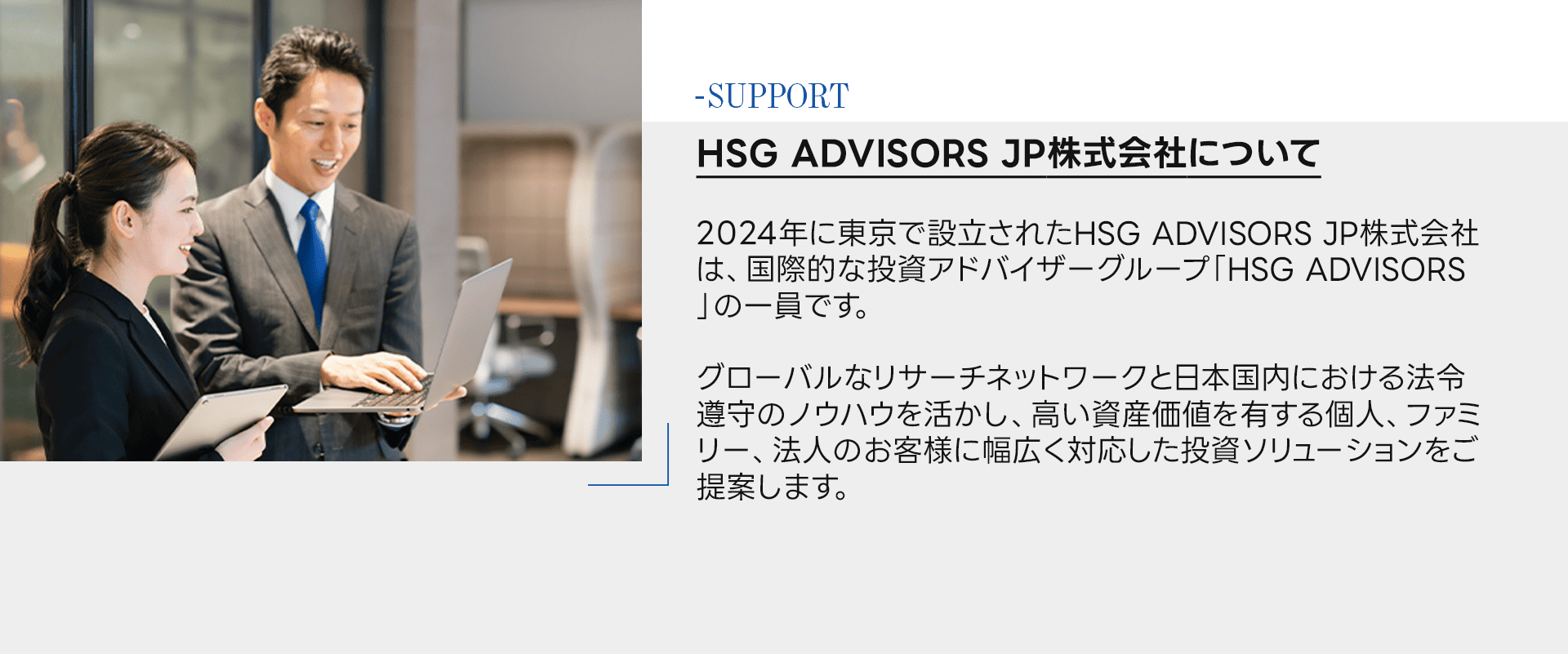 -SUPPORT

HSG ADVISORS JP株式会社について

2024年に東京で設立されたHSG ADVISORS JP株式会社は、国際的な投資アドバイザーグループ「HSG ADVISORS」の一員です。

グローバルなリサーチネットワークと日本国内における法令遵守のノウハウを活かし、高い資産価値を有する個人、ファミリー、法人のお客様に幅広く対応した投資ソリューションをご提案します。